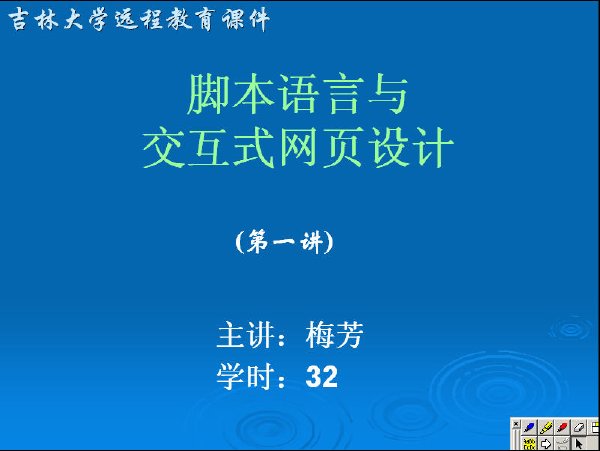 吉林大学远程教育课件

脚本语言与
交互式网页设计

(第一讲)

主讲：梅芳
学时：32